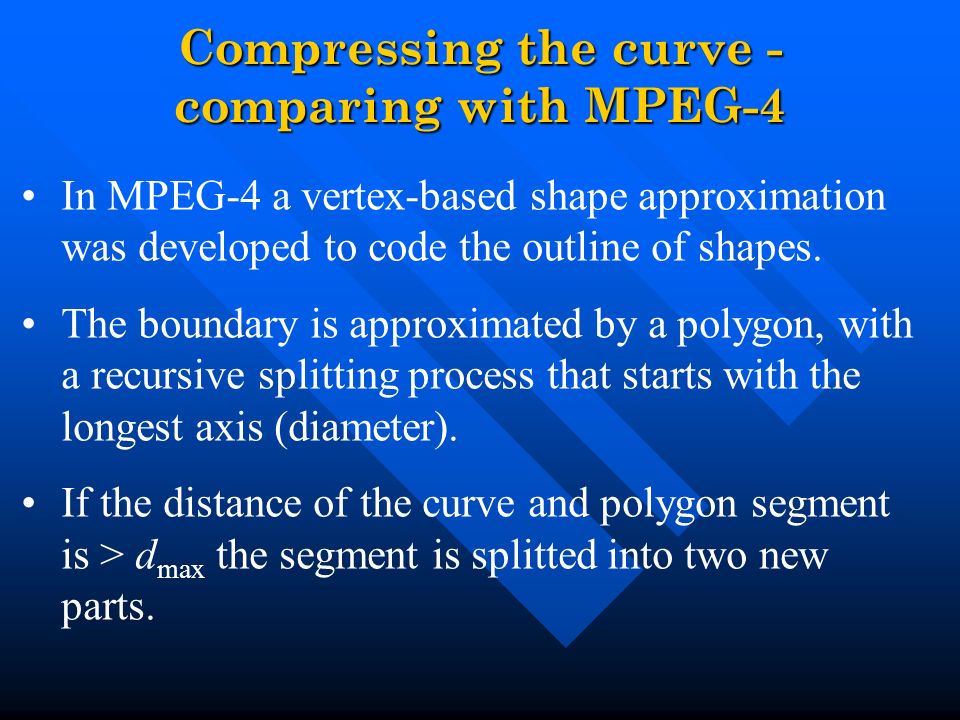 Compressing the curve - comparing with MPEG-4

• In MPEG-4 a vertex-based shape approximation was developed to code the outline of shapes.

• The boundary is approximated by a polygon, with a recursive splitting process that starts with the longest axis (diameter).

• If the distance of the curve and polygon segment is > $d_{\max}$ the segment is splitted into two new parts.